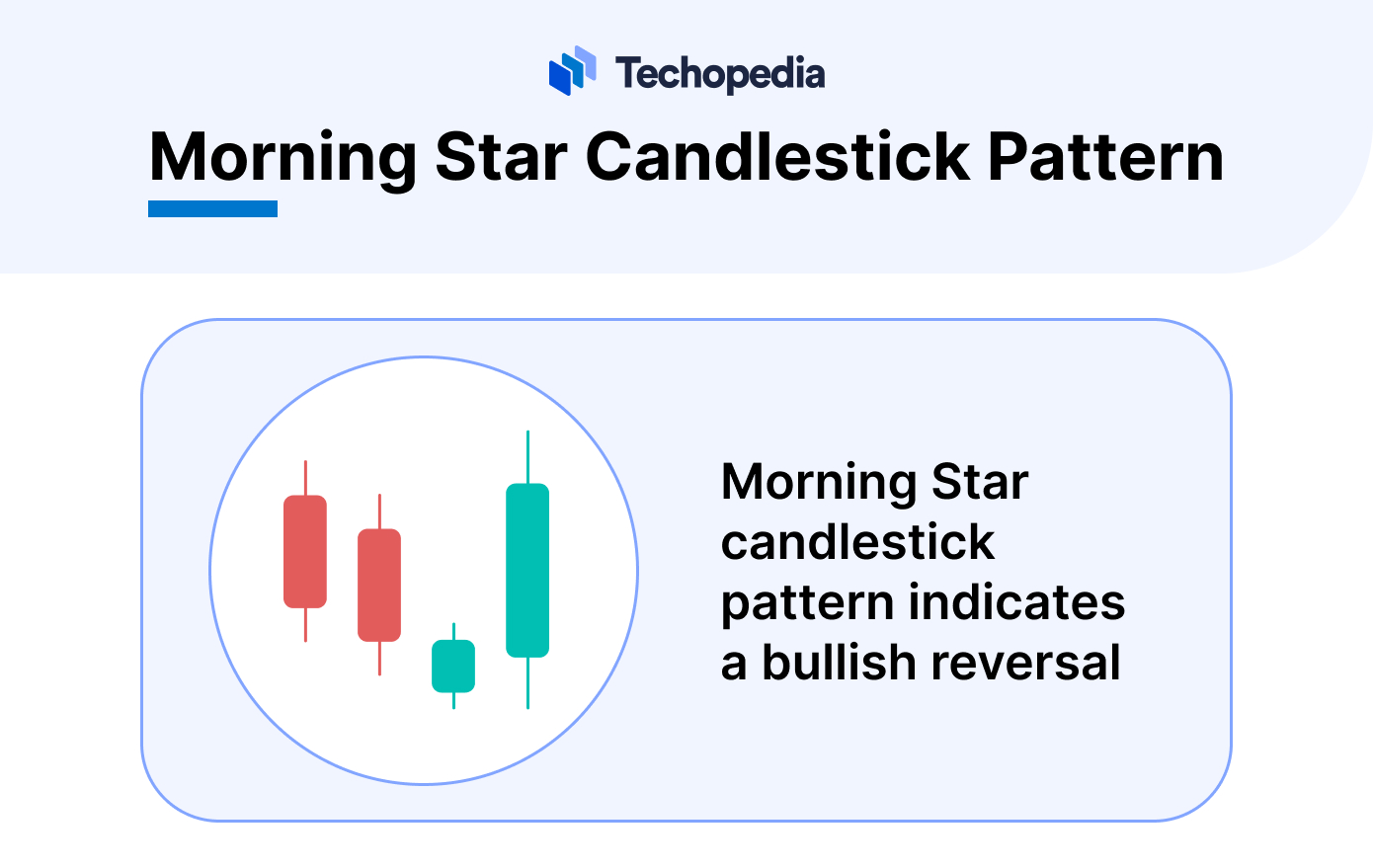 Techopedia

Morning Star Candlestick Pattern

Morning Star candlestick pattern indicates a bullish reversal